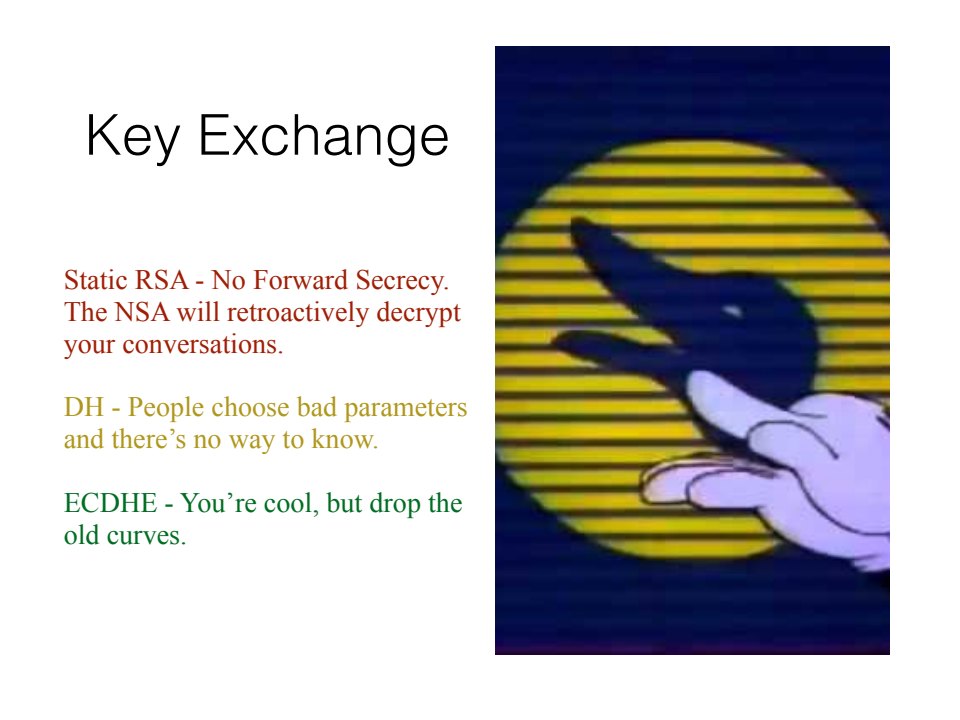 Key Exchange

Static RSA - No Forward Secrecy. The NSA will retroactively decrypt your conversations.

DH - People choose bad parameters and there’s no way to know.

ECDHE - You’re cool, but drop the old curves.